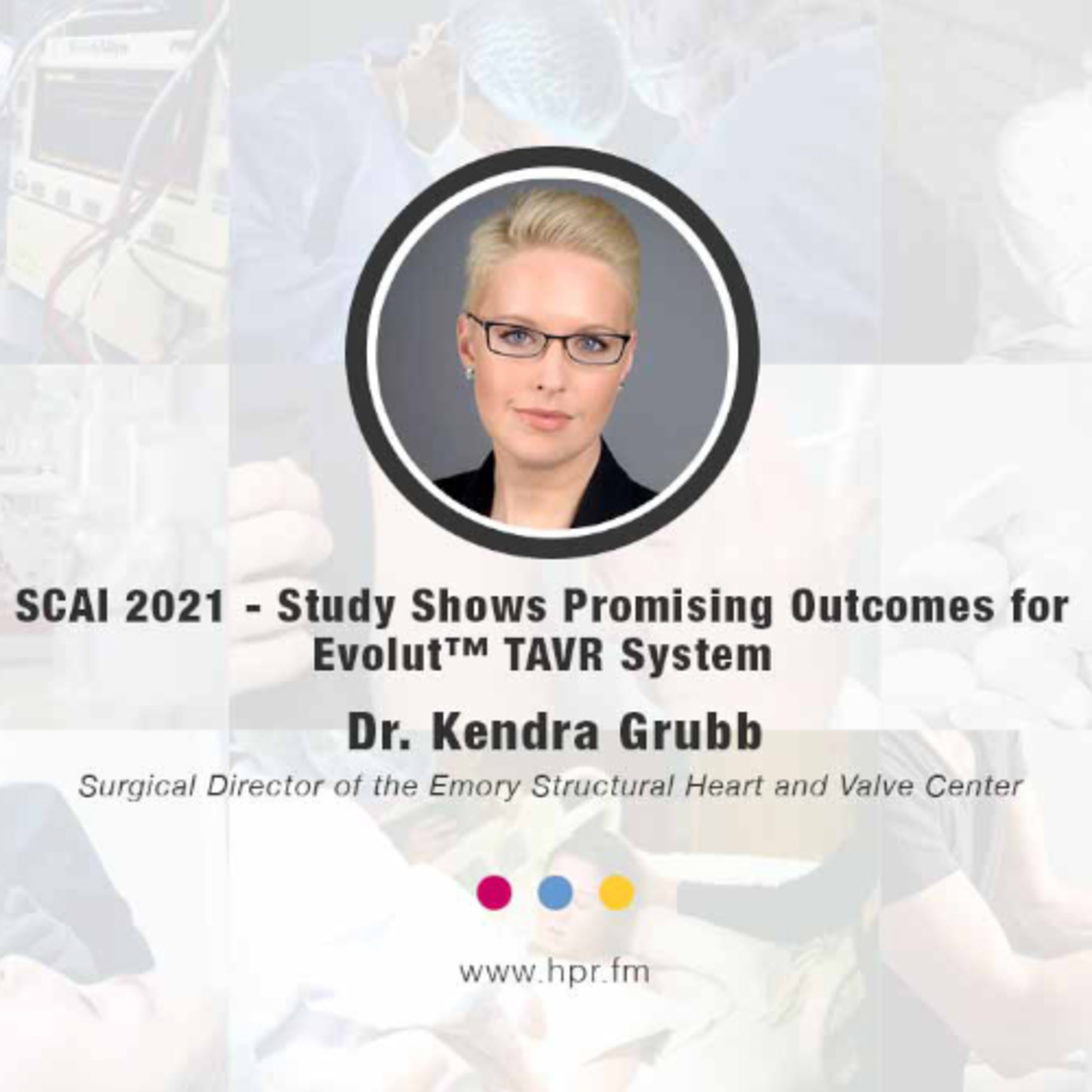 SCAI 2021 - Study Shows Promising Outcomes for Evolut™ TAVR System

Dr. Kendra Grubb

Surgical Director of the Emory Structural Heart and Valve Center

www.hpr.fm